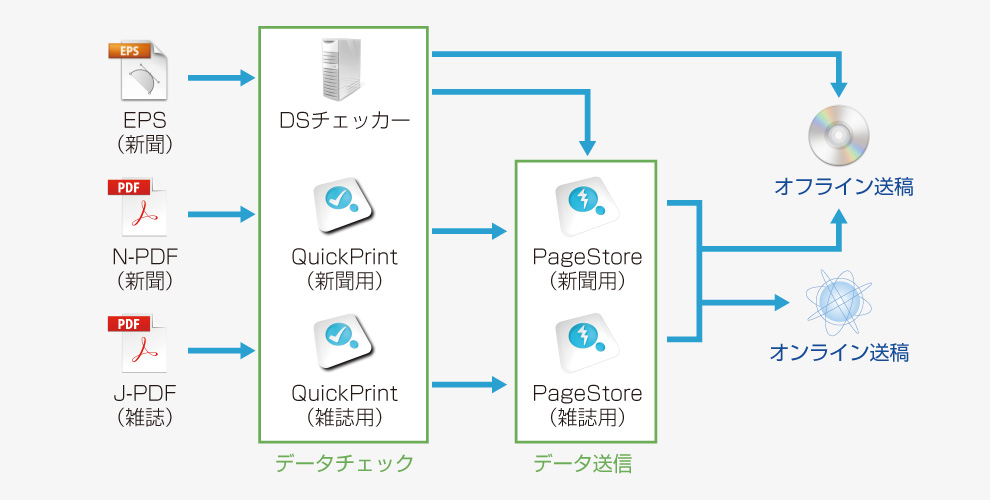 EPS

EPS
（新聞）

PDF

N-PDF
（新聞）

PDF

J-PDF
（雑誌）

DSチェッカー

QuickPrint
（新聞用）

QuickPrint
（雑誌用）

データチェック

PageStore
（新聞用）

PageStore
（雑誌用）

データ送信

オフライン送稿

オンライン送稿